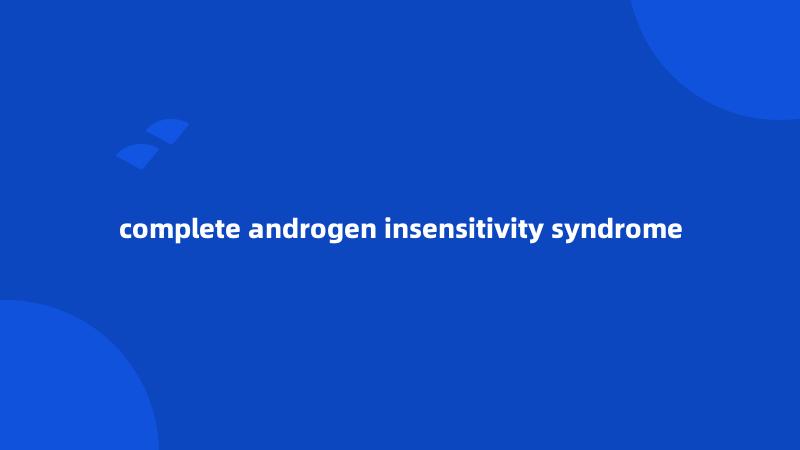 complete androgen insensitivity syndrome